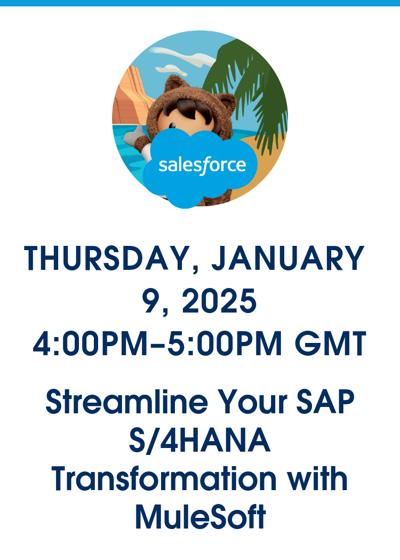 salesforce

THURSDAY, JANUARY 9, 2025
4:00PM–5:00PM GMT

Streamline Your SAP S/4HANA Transformation with MuleSoft